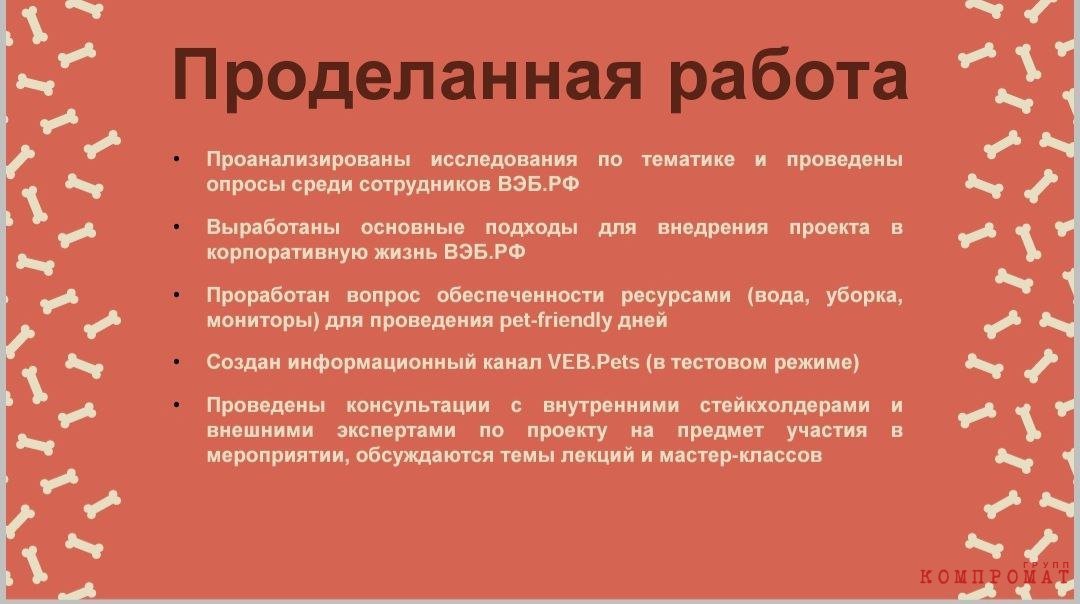 Проделанная работа

• Проанализированы исследования по тематике и проведены опросы среди сотрудников ВЭБ.РФ

• Выработаны основные подходы для внедрения проекта в корпоративную жизнь ВЭБ.РФ

• Проработан вопрос обеспеченности ресурсами (вода, уборка, мониторы) для проведения pet-friendly дней

• Создан информационный канал VEB.Pets (в тестовом режиме)

• Проведены консультации с внутренними стейкхолдерами и внешними экспертами по проекту на предмет участия в мероприятии, обсуждаются темы лекций и мастер-классов

КОМПРОМАТ ГРУПП